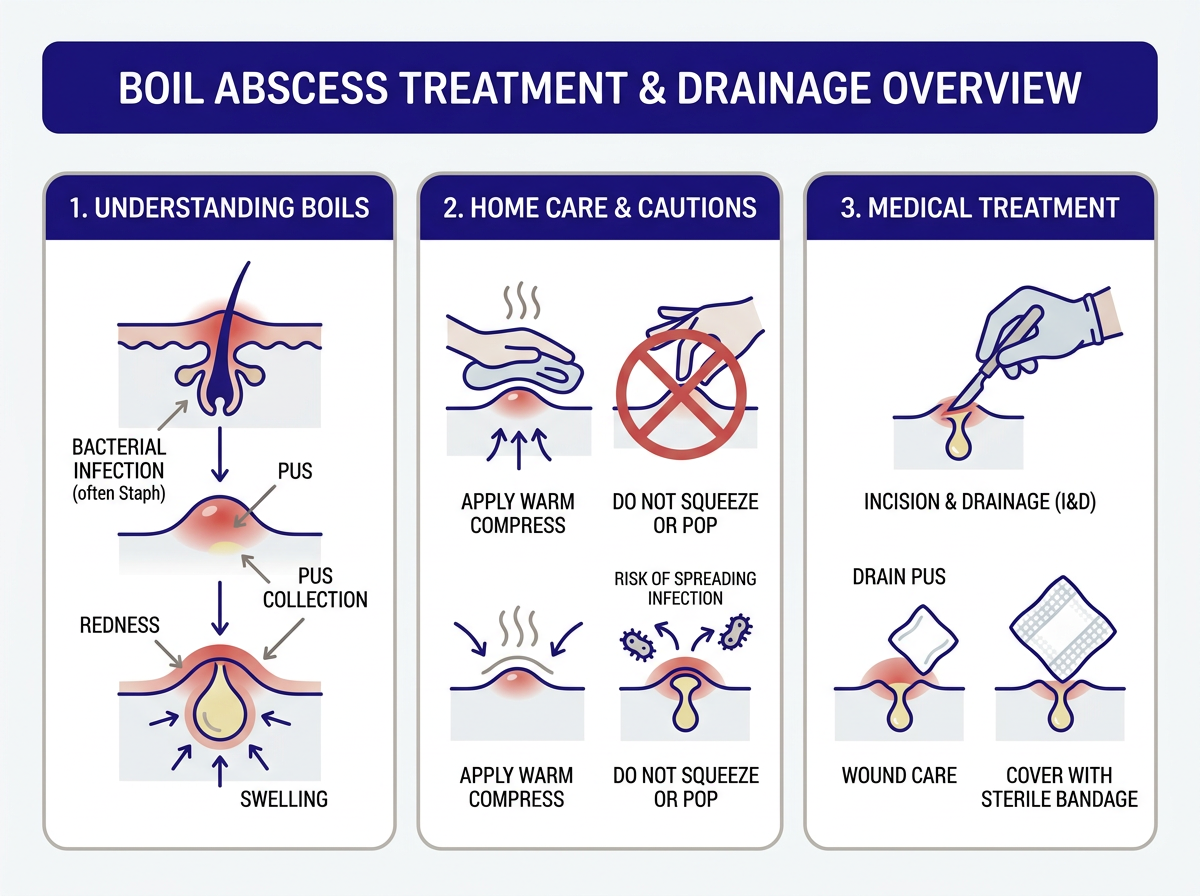 BOIL ABSCESS TREATMENT & DRAINAGE OVERVIEW

1. UNDERSTANDING BOILS

BACTERIAL INFECTION (often Staph)

PUS

PUS COLLECTION

REDNESS

SWELLING

2. HOME CARE & CAUTIONS

APPLY WARM COMPRESS

DO NOT SQUEEZE OR POP

RISK OF SPREADING INFECTION

APPLY WARM COMPRESS

DO NOT SQUEEZE OR POP

3. MEDICAL TREATMENT

INCISION & DRAINAGE (I&D)

DRAIN PUS

WOUND CARE

COVER WITH STERILE BANDAGE